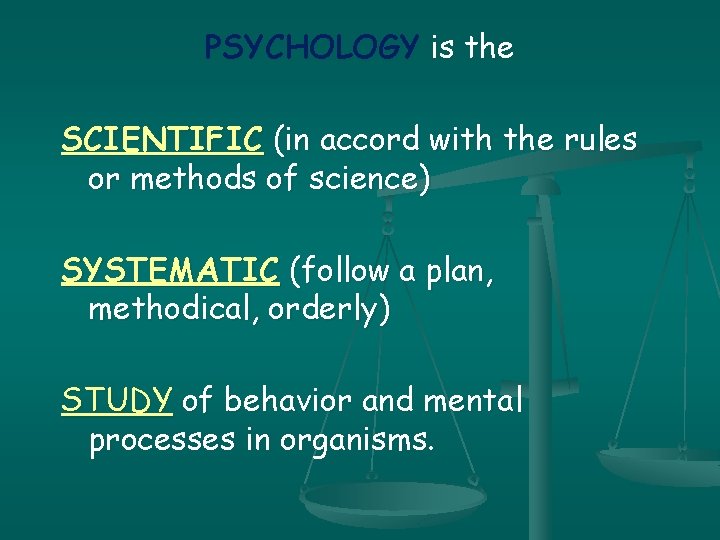 PSYCHOLOGY is the

SCIENTIFIC (in accord with the rules or methods of science)

SYSTEMATIC (follow a plan, methodical, orderly)

STUDY of behavior and mental processes in organisms.